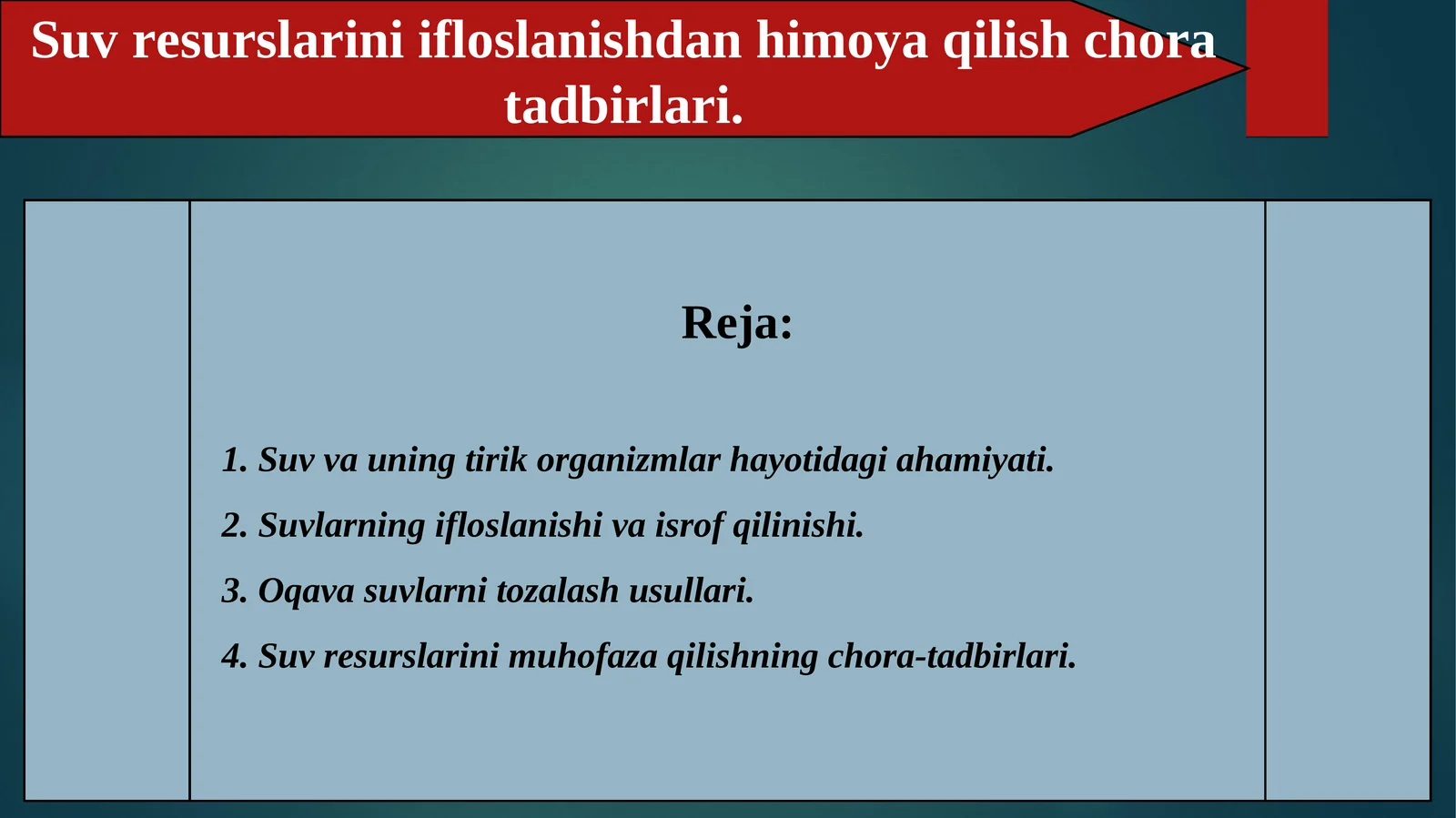 Suv resurslarini ifloslanishdan himoya qilish chora tadbirlari.

Reja:

1. Suv va uning tirik organizmlar hayotidagi ahamiyati.

2. Suvlarning ifloslanishi va isrof qilinishi.

3. Oqava suvlarni tozalash usullari.

4. Suv resurslarini muhofaza qilishning chora-tadbirlari.